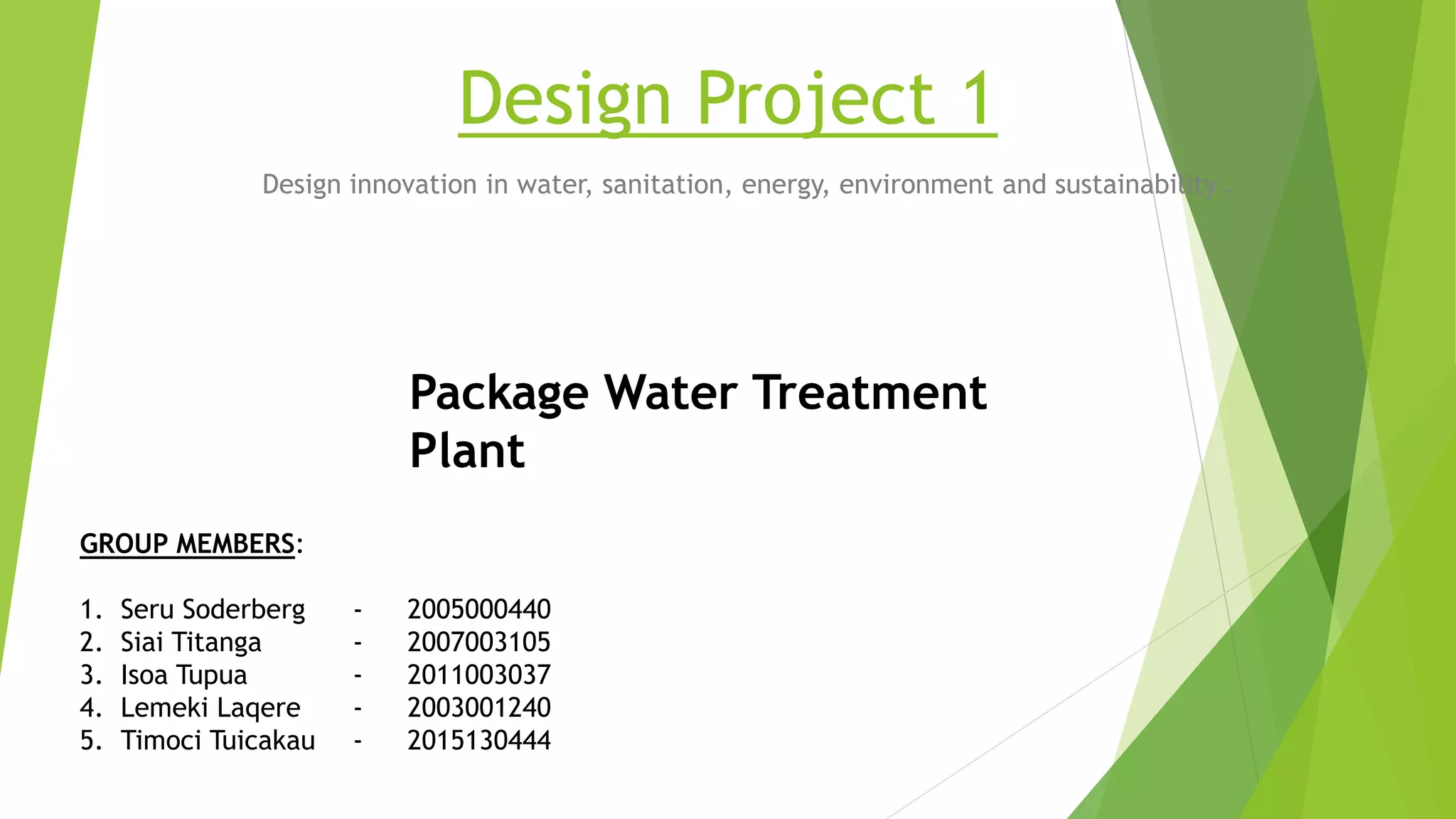 Design Project 1

Design innovation in water, sanitation, energy, environment and sustainability .

Package Water Treatment Plant

GROUP MEMBERS:

1. Seru Soderberg - 2005000440
2. Siai Titanga - 2007003105
3. Isoa Tupua - 2011003037
4. Lemeki Laqere - 2003001240
5. Timoci Tuicakau - 2015130444